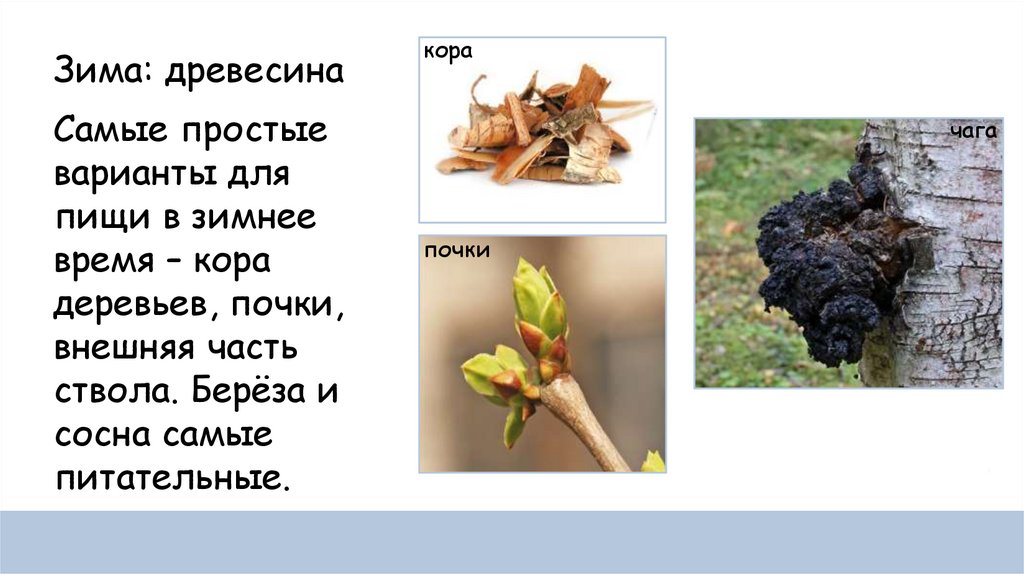 Зима: древесина

Самые простые варианты для пищи в зимнее время – кора деревьев, почки, внешняя часть ствола. Берёза и сосна самые питательные.

кора

почки

чага